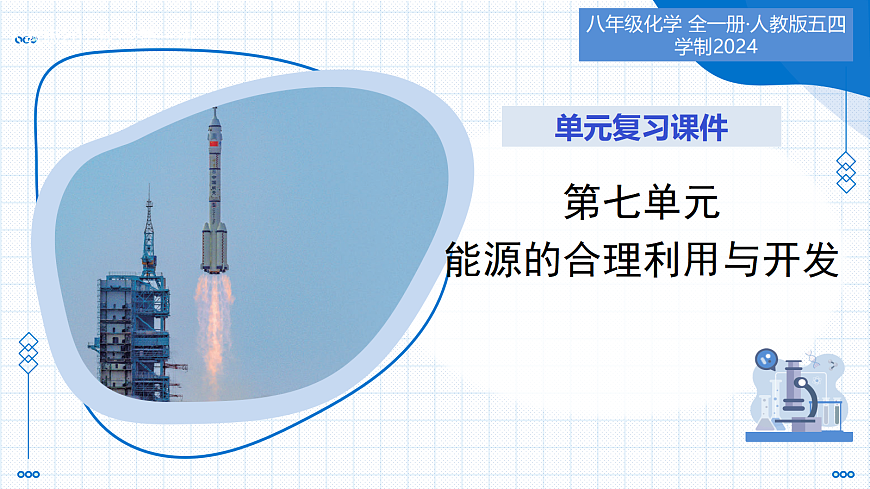 八年级化学 全一册·人教版五四学制2024

单元复习课件

第七单元
能源的合理利用与开发